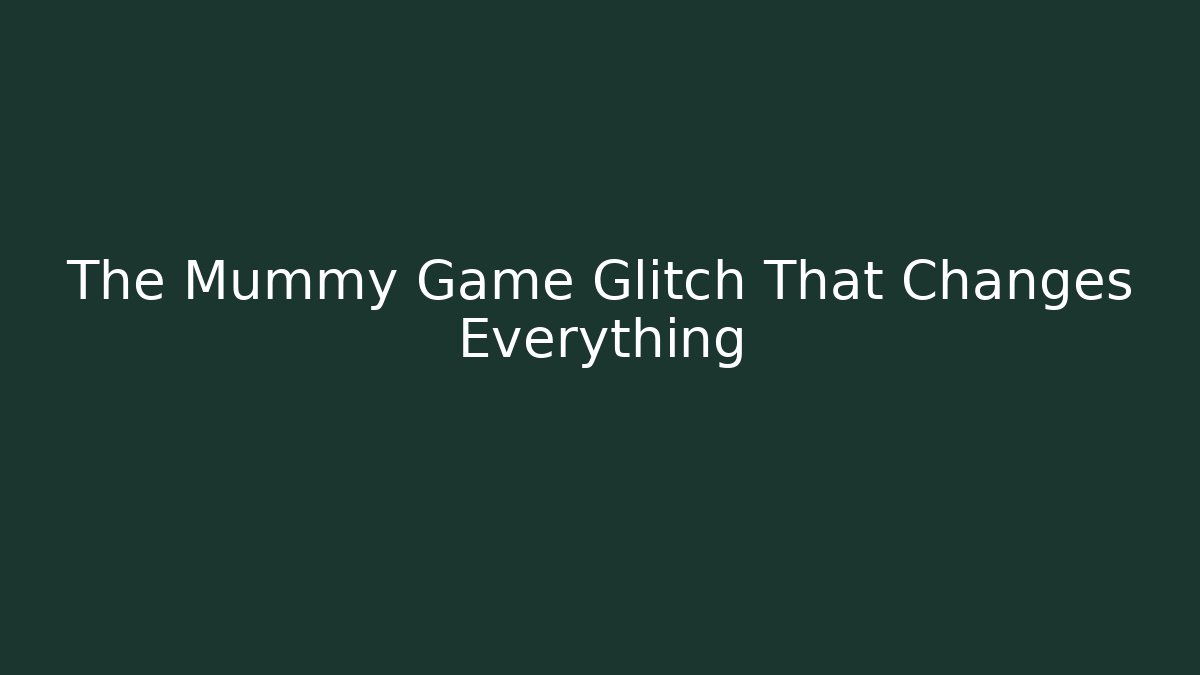 The Mummy Game Glitch That Changes Everything